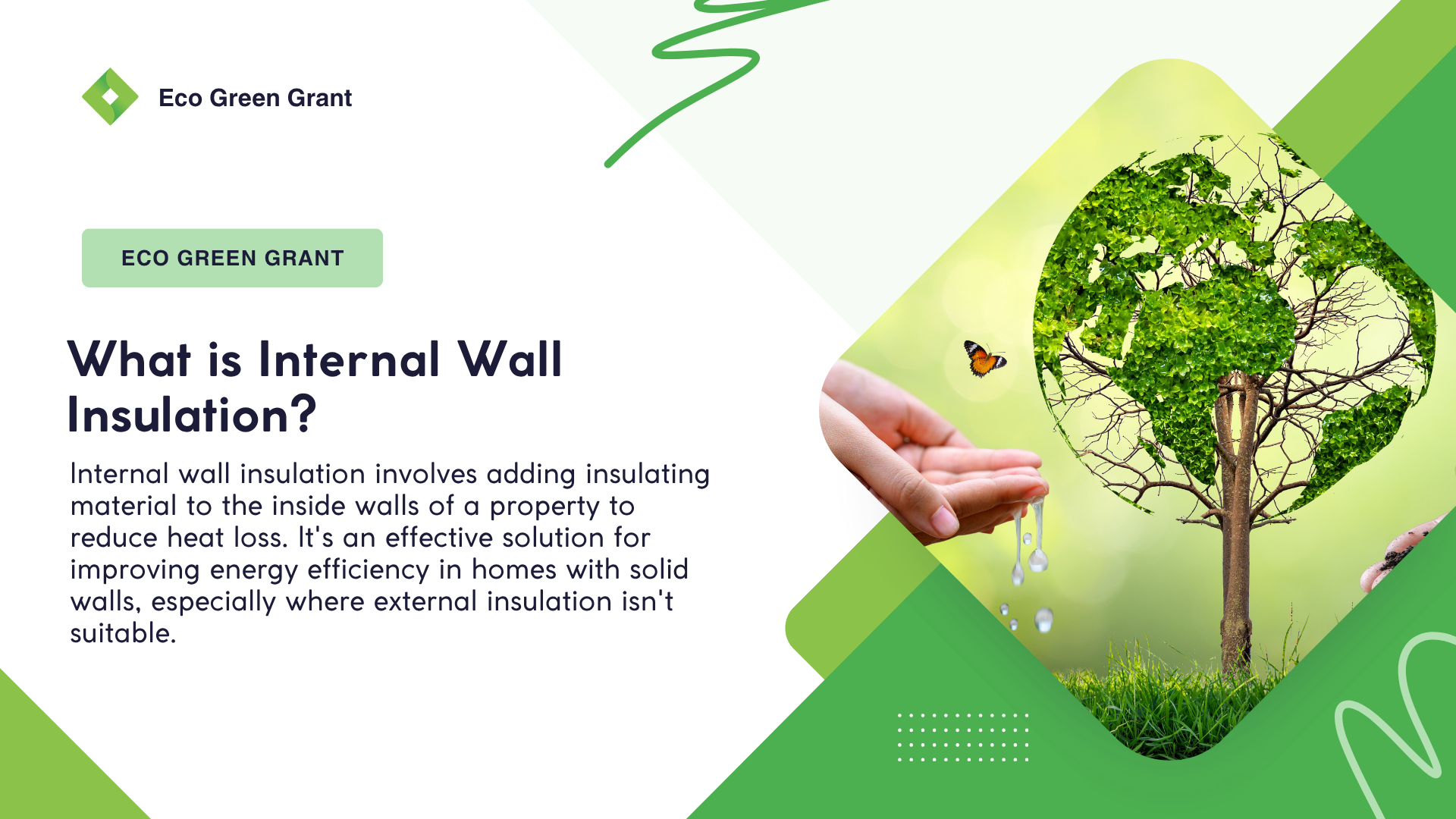 Eco Green Grant

ECO GREEN GRANT

What is Internal Wall Insulation?

Internal wall insulation involves adding insulating material to the inside walls of a property to reduce heat loss. It's an effective solution for improving energy efficiency in homes with solid walls, especially where external insulation isn't suitable.